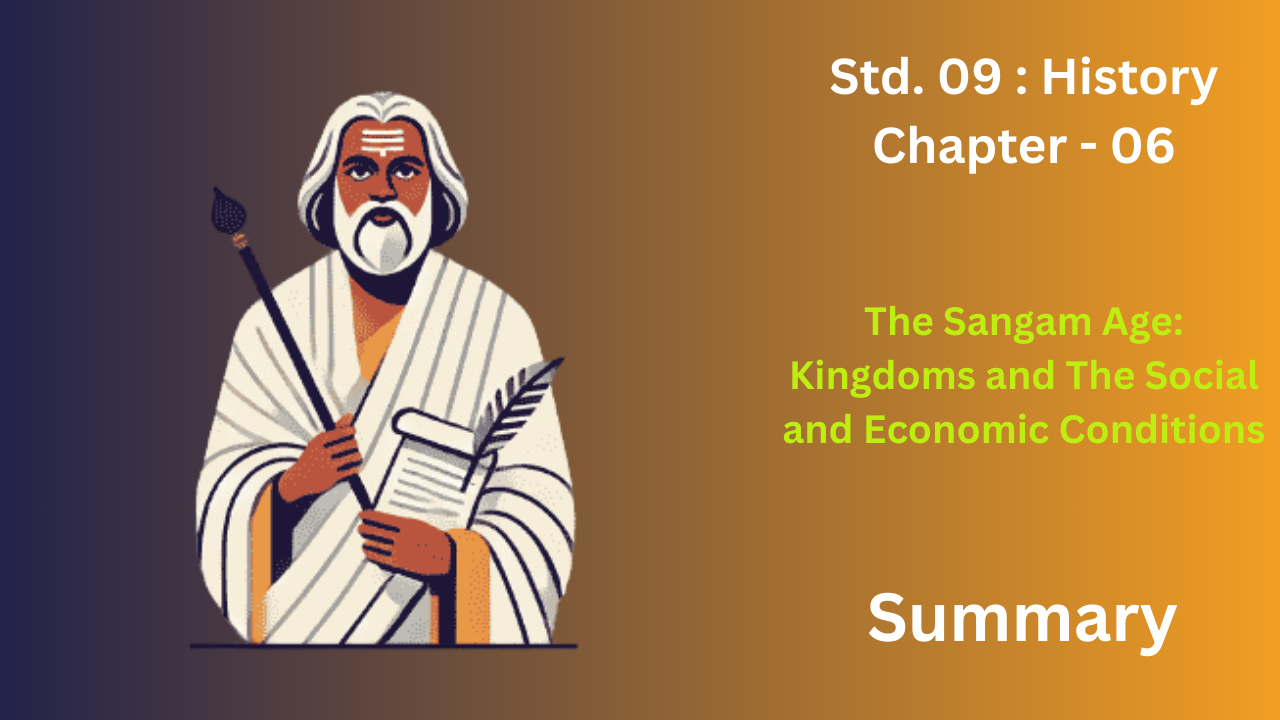 Std. 09 : History
Chapter - 06

The Sangam Age: Kingdoms and The Social and Economic Conditions

Summary